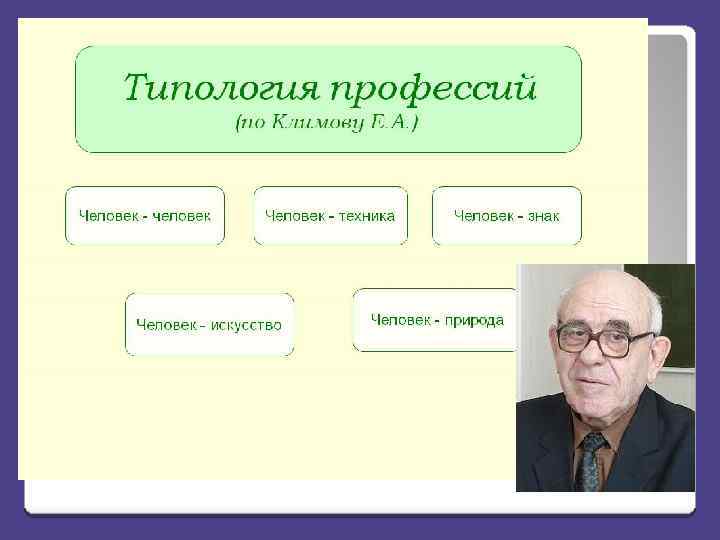 Типология профессий
(по Климову Е.А.)

Человек - человек

Человек - техника

Человек - знак

Человек - искусство

Человек - природа